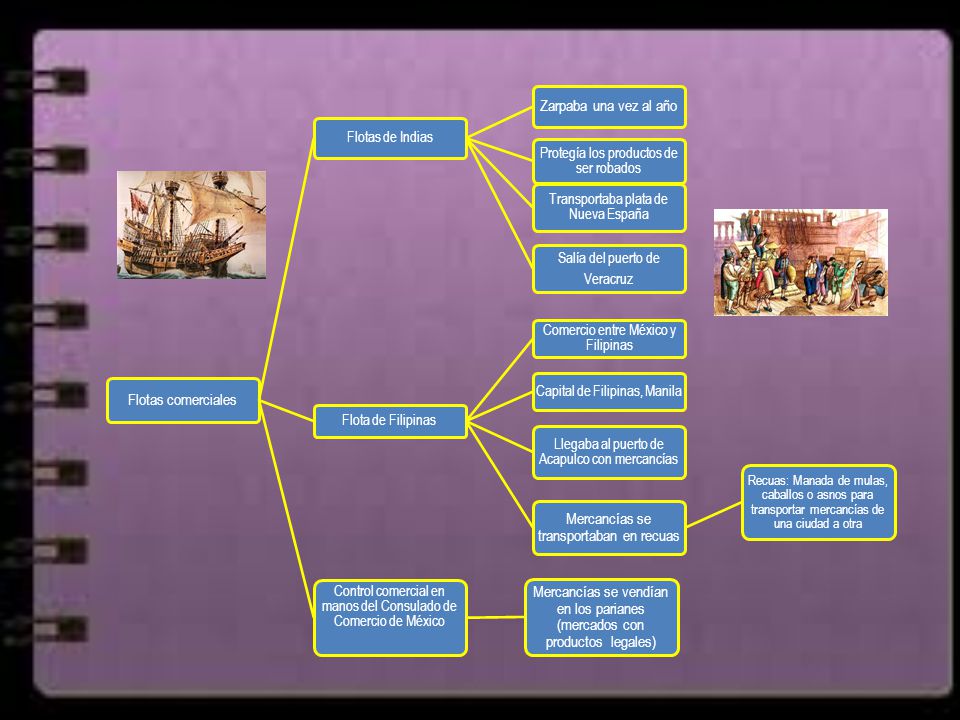 Flotas comerciales

Flotas de Indias

Zarpaba una vez al año

Protegía los productos de ser robados

Transportaba plata de Nueva España

Salía del puerto de Veracruz

Flota de Filipinas

Comercio entre México y Filipinas

Capital de Filipinas, Manila

Llegaba al puerto de Acapulco con mercancías

Mercancías se transportaban en recuas

Recuas: Manada de mulas, caballos o asnos para transportar mercancías de una ciudad a otra

Control comercial en manos del Consulado de Comercio de México

Mercancías se vendían en los parianes (mercados con productos legales)